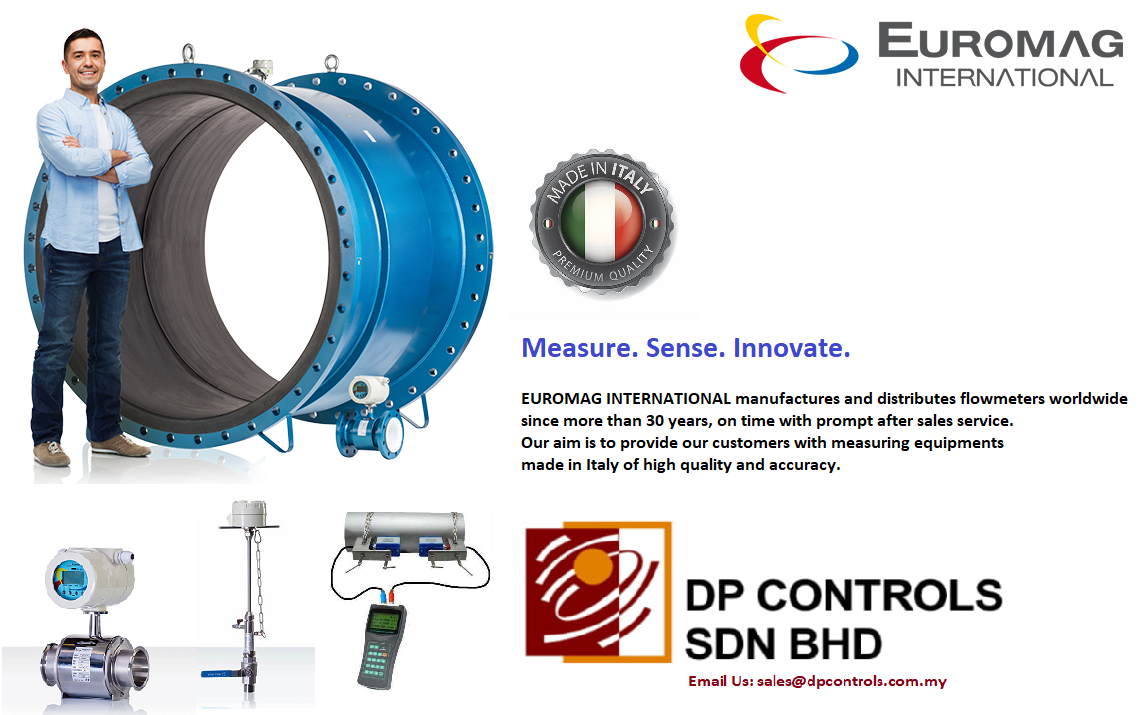 EUROMAG INTERNATIONAL

MADE IN ITALY
PREMIUM QUALITY

Measure. Sense. Innovate.

EUROMAG INTERNATIONAL manufactures and distributes flowmeters worldwide since more than 30 years, on time with prompt after sales service.
Our aim is to provide our customers with measuring equipments made in Italy of high quality and accuracy.

DP CONTROLS SDN BHD

Email Us: sales@dpcontrols.com.my